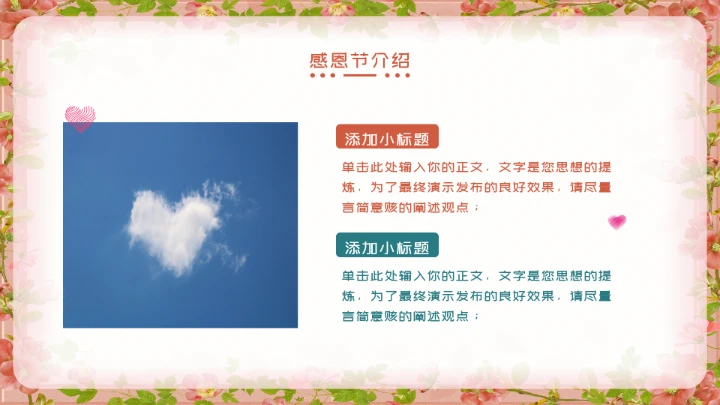 感恩节介绍

添加小标题

单击此处输入你的正文，文字是您思想的提炼，为了最终演示发布的良好效果，请尽量言简意赅的阐述观点；

添加小标题

单击此处输入你的正文，文字是您思想的提炼，为了最终演示发布的良好效果，请尽量言简意赅的阐述观点；